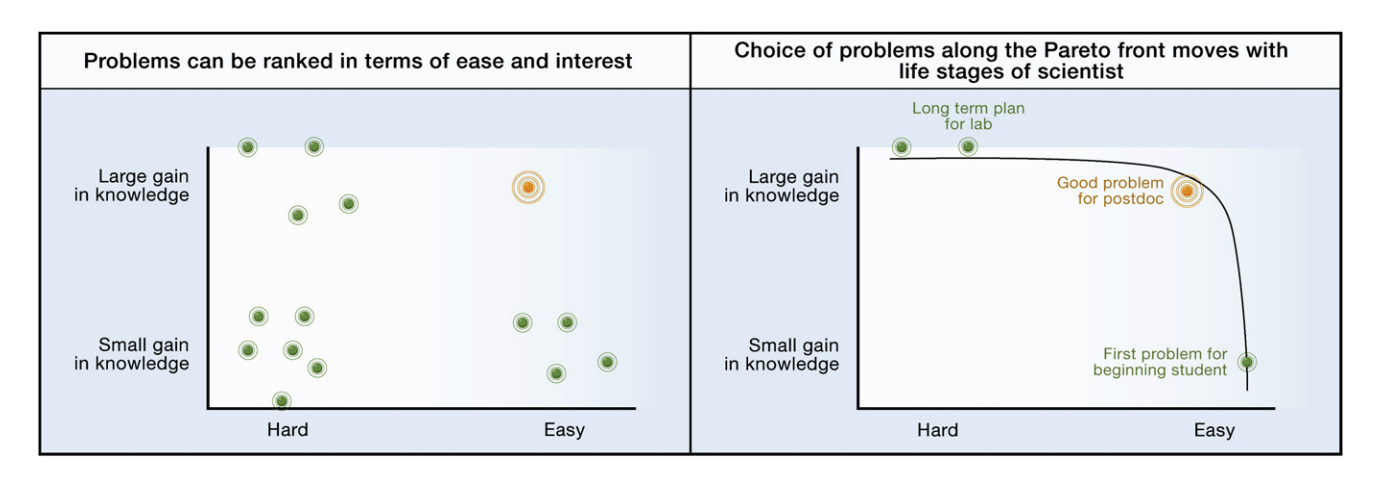 Problems can be ranked in terms of ease and interest

Large gain in knowledge

Small gain in knowledge

Hard

Easy

Choice of problems along the Pareto front moves with life stages of scientist

Long term plan for lab

Large gain in knowledge

Good problem for postdoc

Small gain in knowledge

First problem for beginning student

Hard

Easy